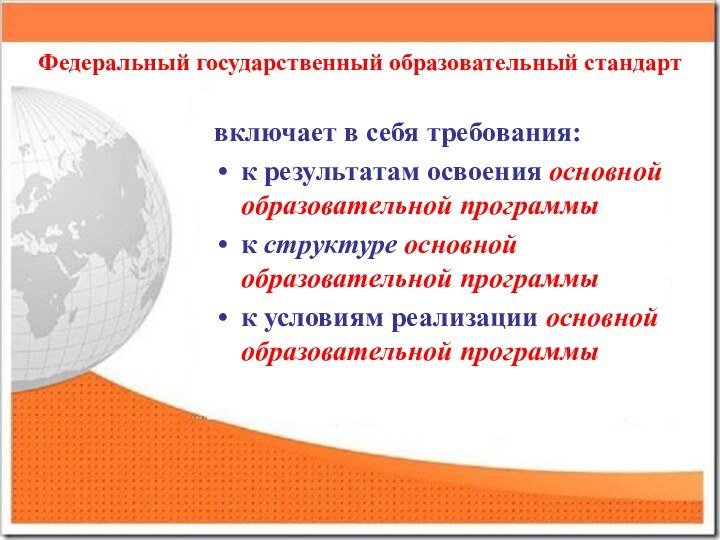 Федеральный государственный образовательный стандарт

включает в себя требования:

• к результатам освоения основной образовательной программы
• к структуре основной образовательной программы
• к условиям реализации основной образовательной программы